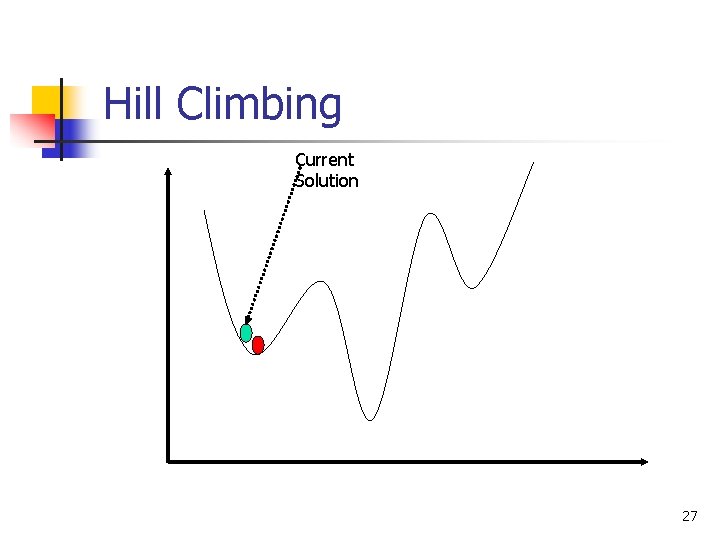 Hill Climbing

Current
Solution

27